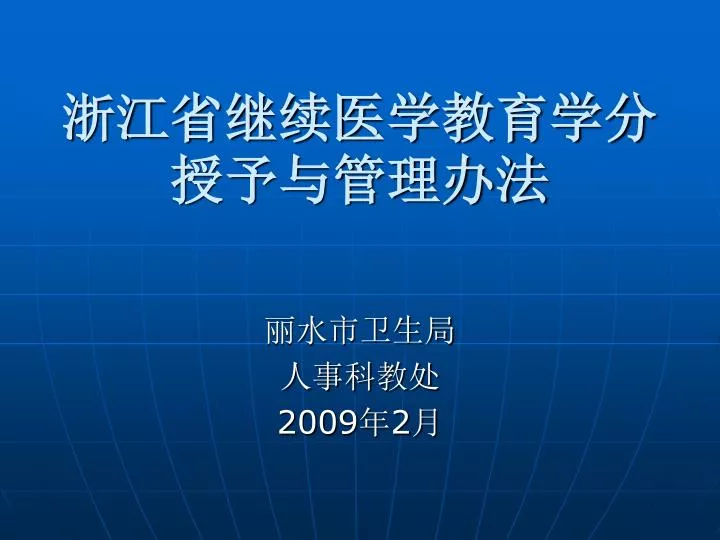 浙江省继续医学教育学分授予与管理办法

丽水市卫生局
人事科教处
2009年2月